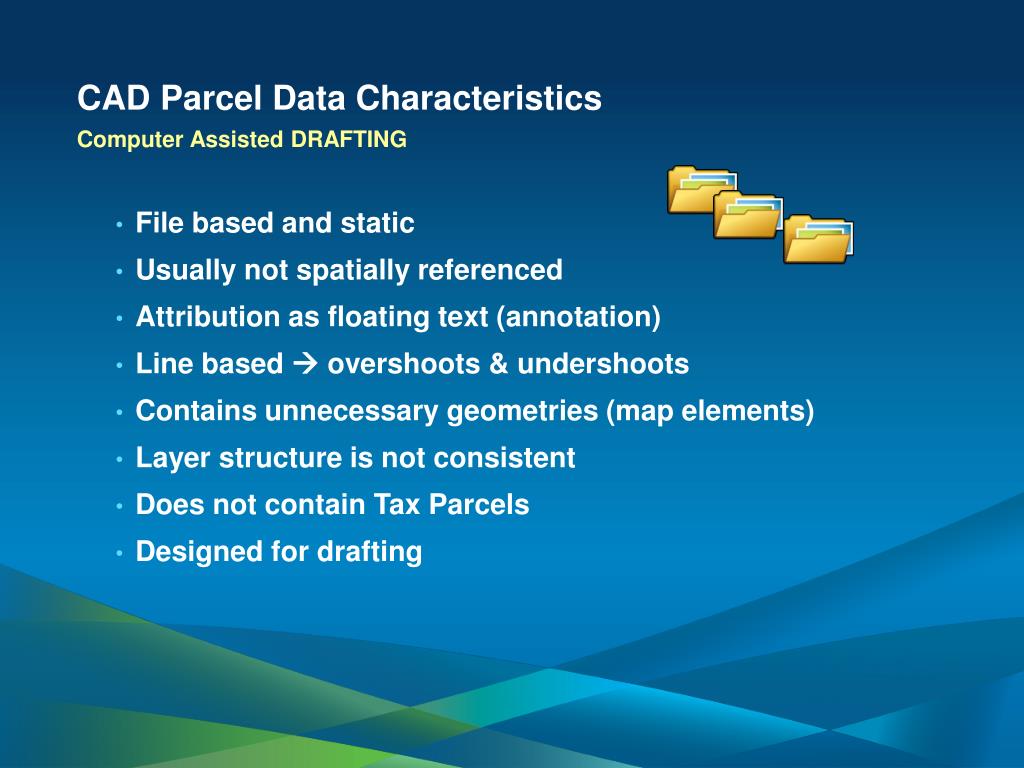 CAD Parcel Data Characteristics
Computer Assisted DRAFTING

• File based and static
• Usually not spatially referenced
• Attribution as floating text (annotation)
• Line based → overshoots & undershoots
• Contains unnecessary geometries (map elements)
• Layer structure is not consistent
• Does not contain Tax Parcels
• Designed for drafting